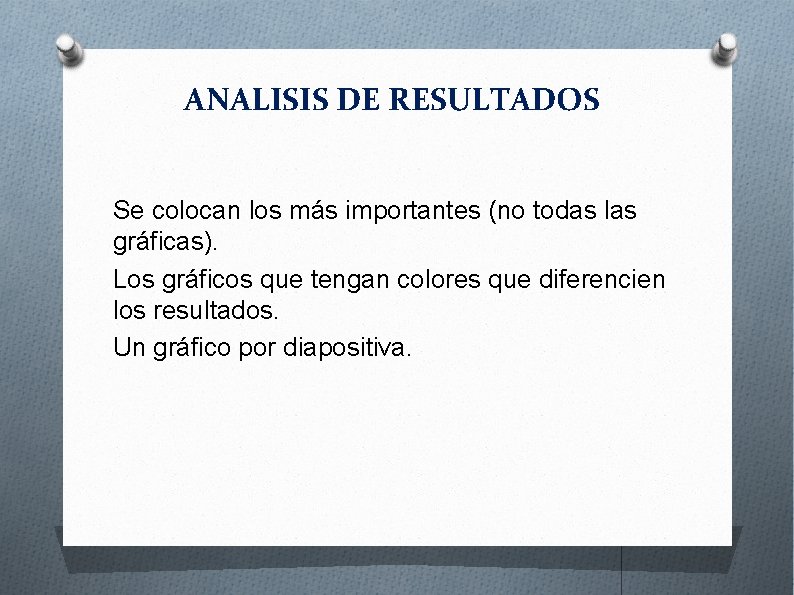 ANALISIS DE RESULTADOS

Se colocan los más importantes (no todas las gráficas).

Los gráficos que tengan colores que diferencien los resultados.

Un gráfico por diapositiva.